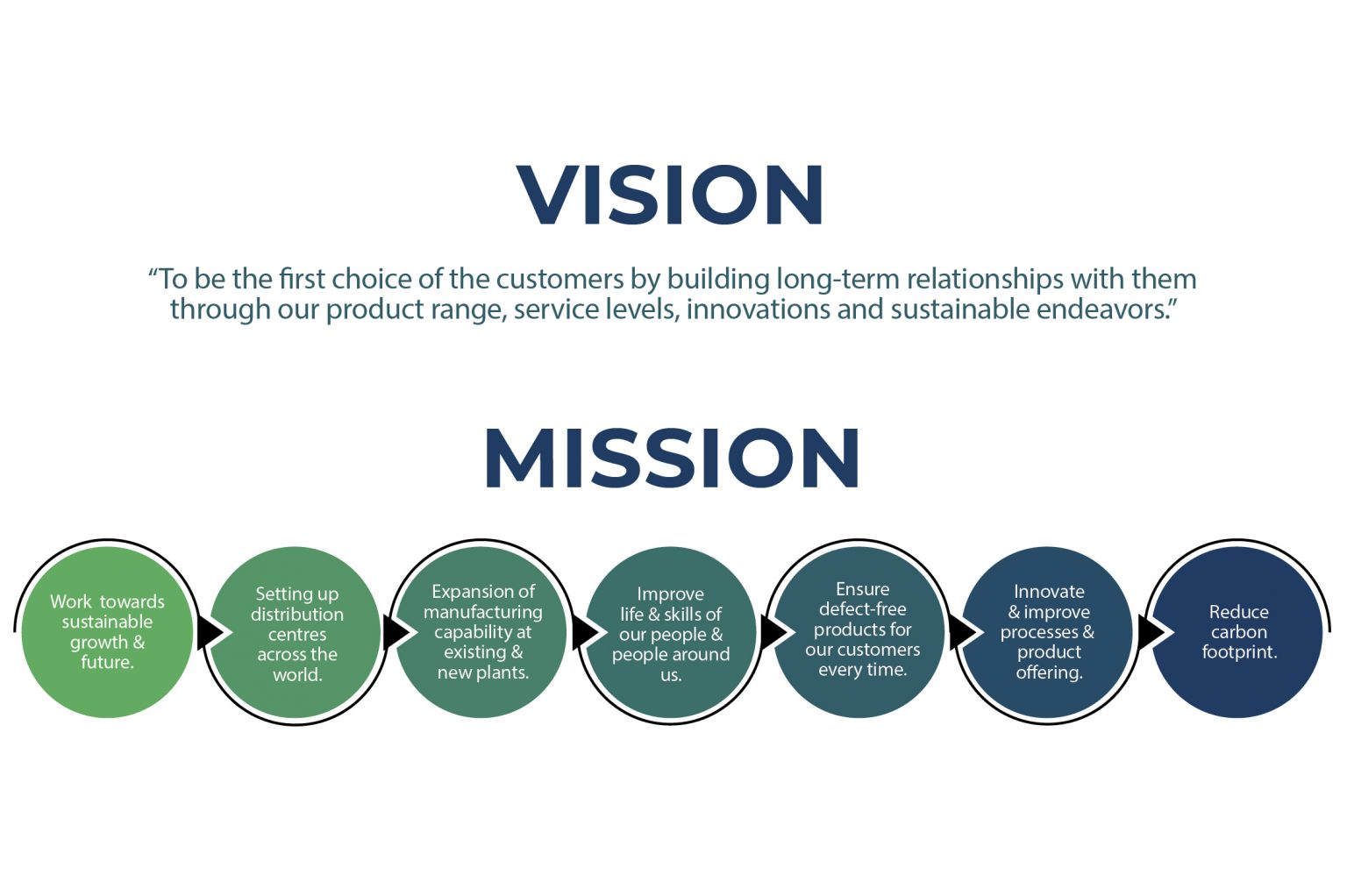 VISION

“To be the first choice of the customers by building long-term relationships with them through our product range, service levels, innovations and sustainable endeavors.”

MISSION

Work towards sustainable growth & future.

Setting up distribution centres across the world.

Expansion of manufacturing capability at existing & new plants.

Improve life & skills of our people & people around us.

Ensure defect-free products for our customers every time.

Innovate & improve processes & product offering.

Reduce carbon footprint.